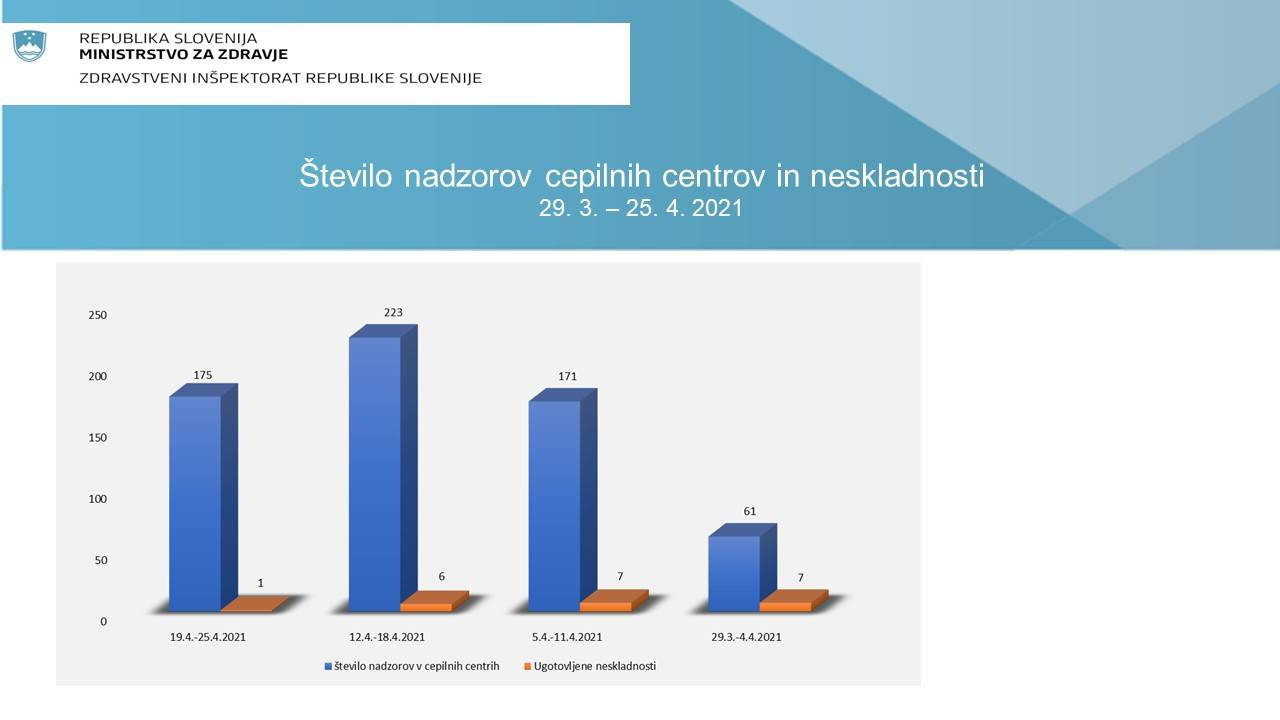 REPUBLIKA SLOVENIJA
MINISTRSTVO ZA ZDRAVJE
ZDRAVSTVENI INŠPEKTORAT REPUBLIKE SLOVENIJE

Število nadzorov cepilnih centrov in neskladnosti
29. 3. – 25. 4. 2021

250
200
150
100
50
0

175
1
223
6
171
7
61
7

19.4.-25.4.2021
12.4.-18.4.2021
5.4.-11.4.2021
29.3.-4.4.2021

število nadzorov v cepilnih centrih
Ugotovljene neskladnosti